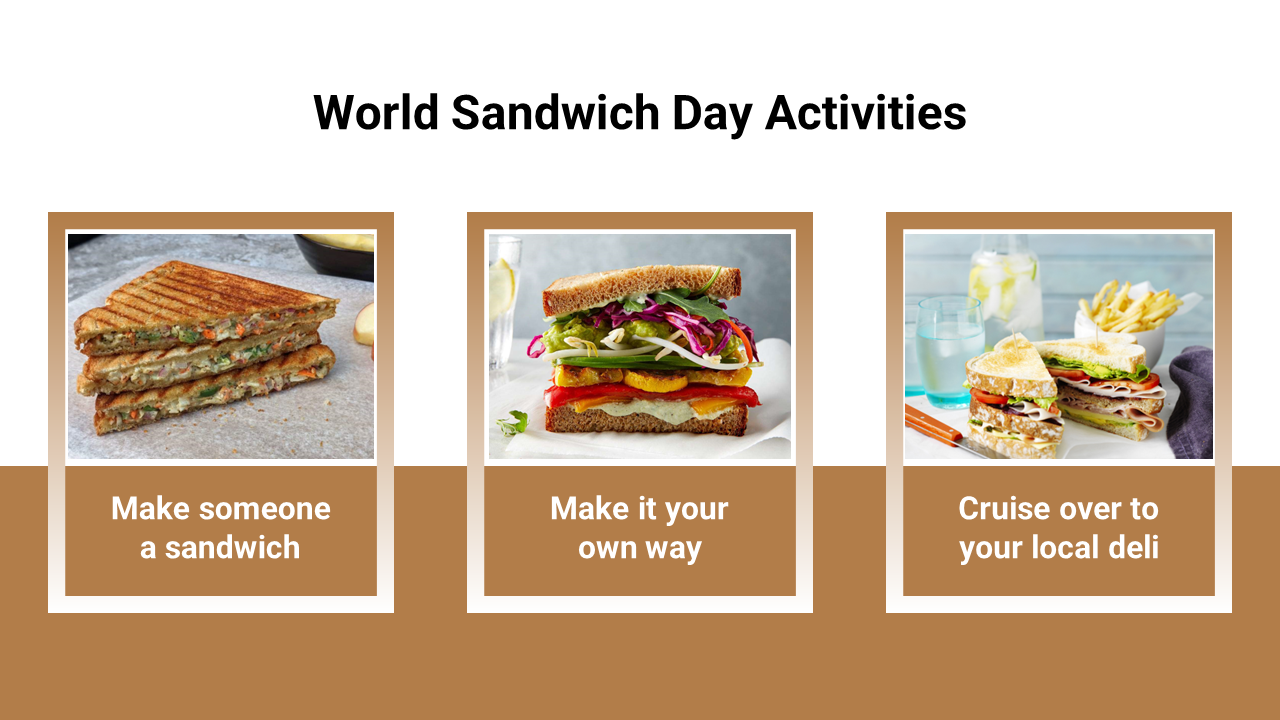 World Sandwich Day Activities

Make someone a sandwich

Make it your own way

Cruise over to your local deli